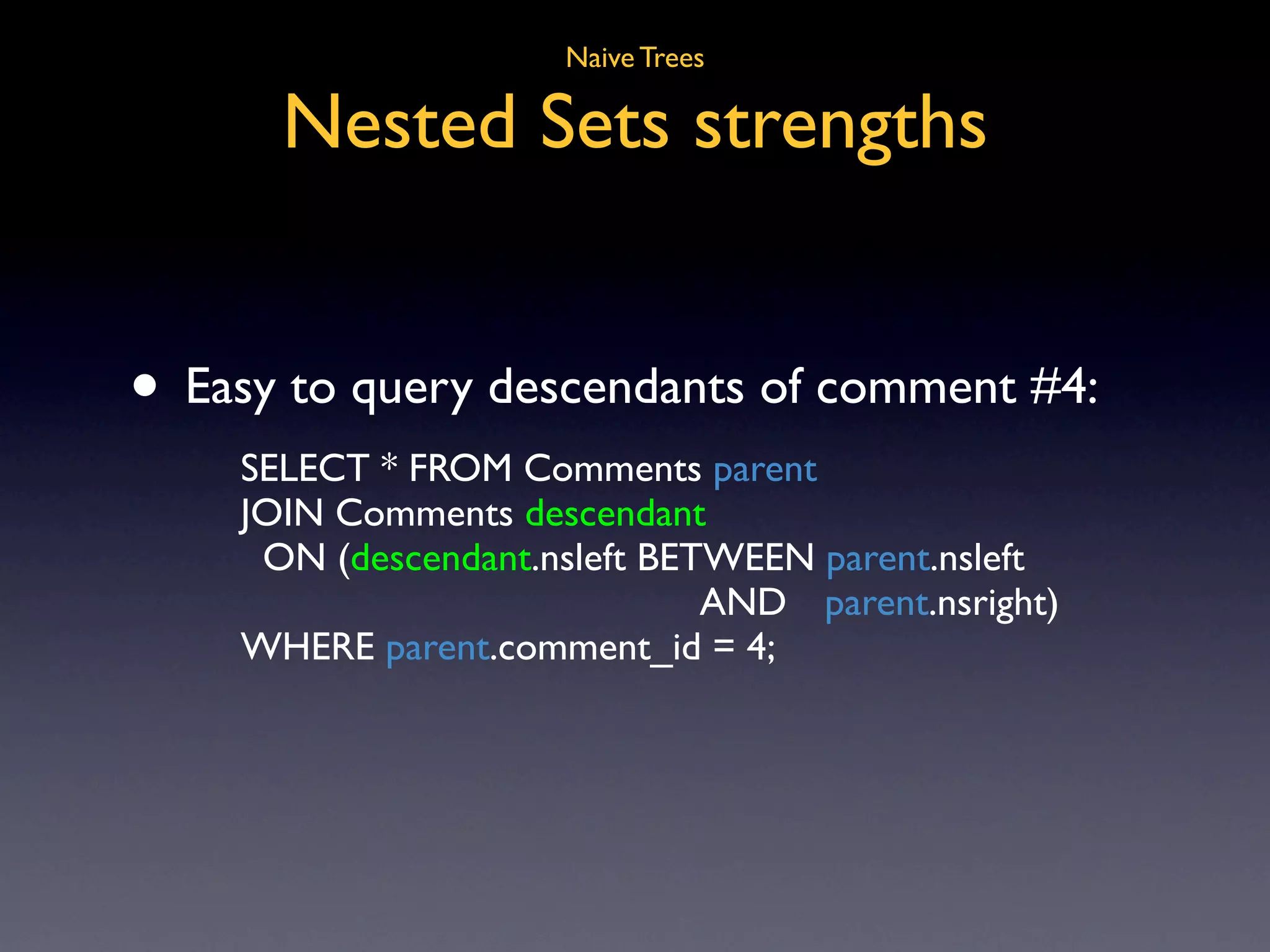 Naive Trees

Nested Sets strengths

• Easy to query descendants of comment #4:

SELECT * FROM Comments parent
JOIN Comments descendant
ON (descendant.nsleft BETWEEN parent.nsleft
AND parent.nsright)
WHERE parent.comment_id = 4;